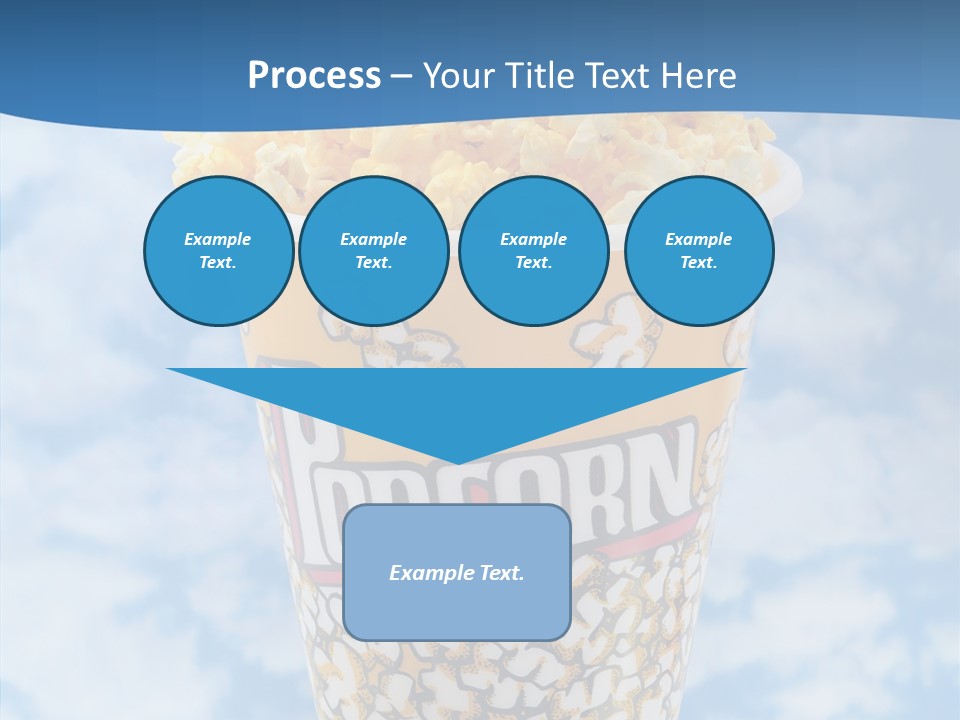 Process – Your Title Text Here

Example Text.

Example Text.

Example Text.

Example Text.

POPCORN

Example Text.